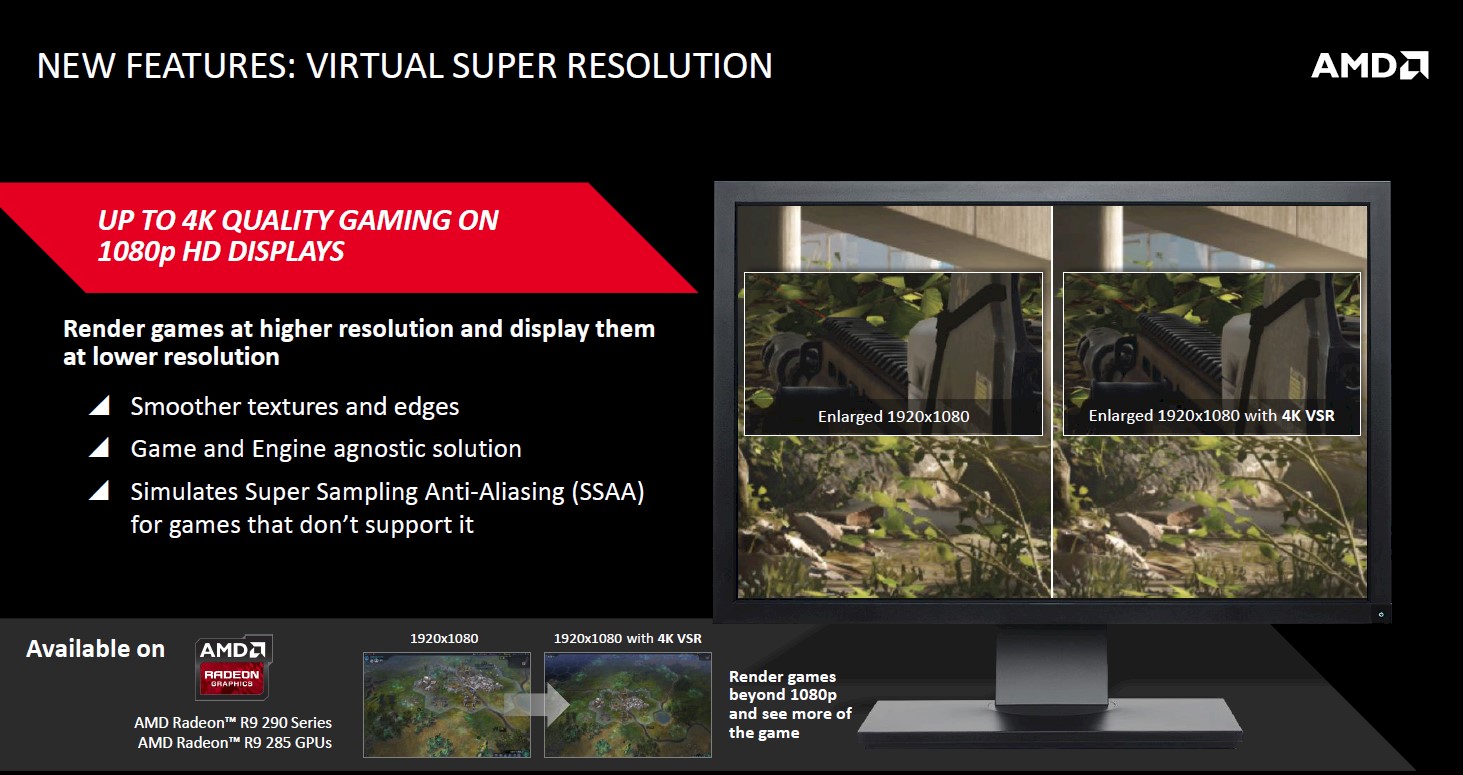 NEW FEATURES: VIRTUAL SUPER RESOLUTION

AMD

UP TO 4K QUALITY GAMING ON 1080p HD DISPLAYS

Render games at higher resolution and display them at lower resolution

Smoother textures and edges

Game and Engine agnostic solution

Simulates Super Sampling Anti-Aliasing (SSAA) for games that don't support it

Enlarged 1920x1080

Enlarged 1920x1080 with 4K VSR

Available on

AMD RADEON GRAPHICS

AMD Radeon™ R9 290 Series
AMD Radeon™ R9 285 GPUs

1920x1080

1920x1080 with 4K VSR

Render games beyond 1080p and see more of the game